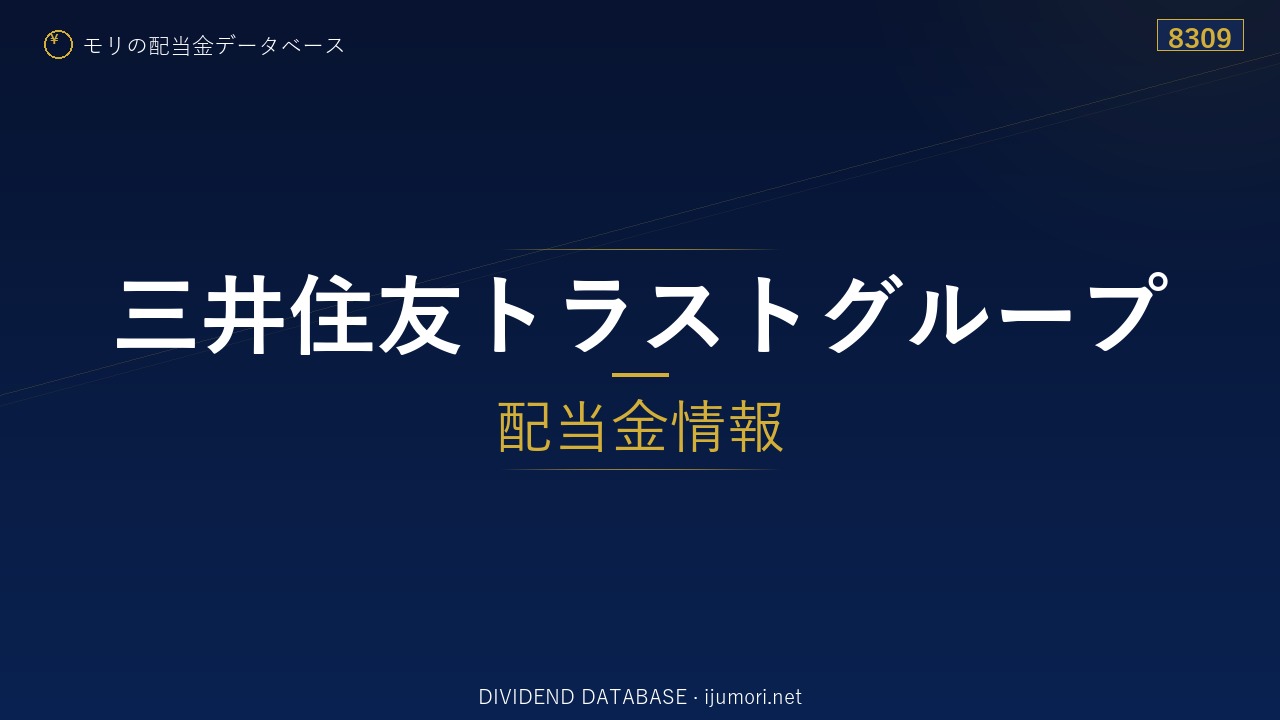 ¥ モリの配当金データベース

8309

三井住友トラストグループ

配当金情報

DIVIDEND DATABASE · ijumori.net